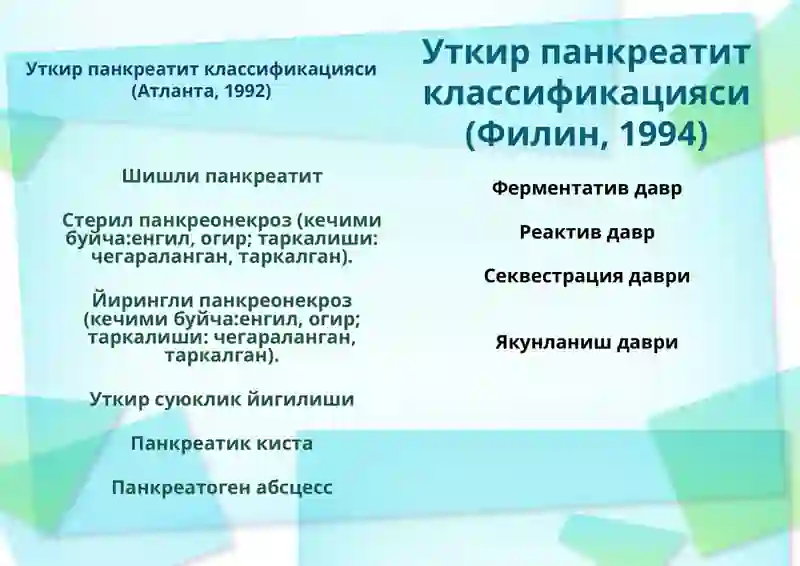 Уткир панкреатит классификацияси (Атланта, 1992)

Шишли панкреатит

Стерил панкреонекроз (кечими буйча:енгил, огир; таркалиши: чегараланган, таркалган).

Йирингли панкреонекроз (кечими буйча:енгил, огир; таркалиши: чегараланган, таркалган).

Уткир суюклик йигилиши

Панкреатик киста

Панкреатоген абсцесс

Уткир панкреатит классификацияси (Филин, 1994)

Ферментатив давр

Реактив давр

Секвестрация даври

Якунланиш даври